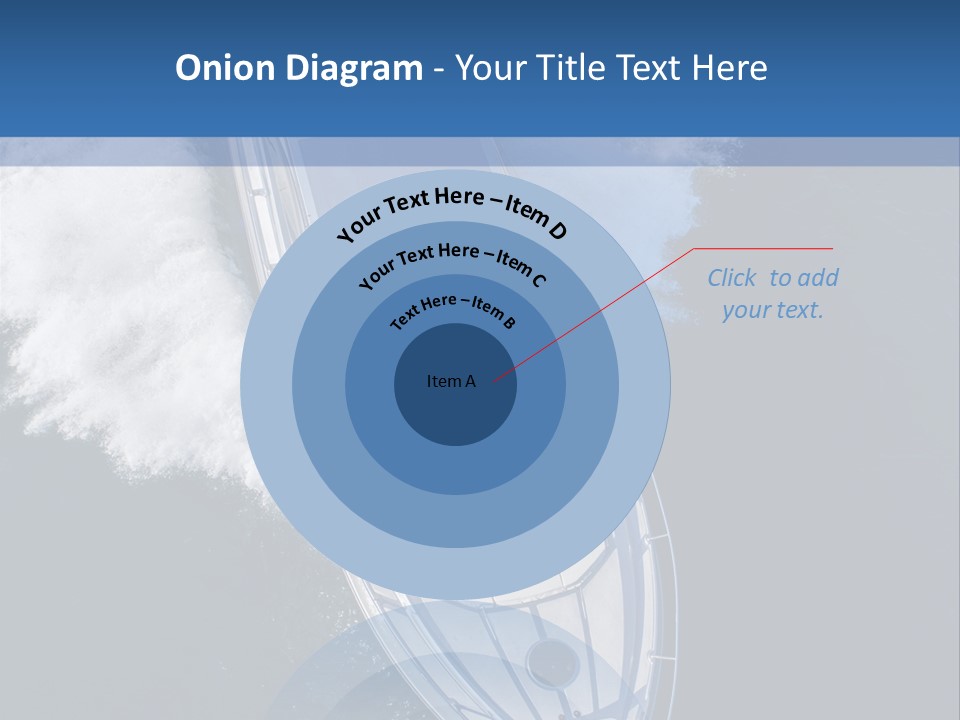 Onion Diagram - Your Title Text Here

Your Text Here – Item D

Your Text Here – Item C

Text Here – Item B

Item A

Click to add your text.